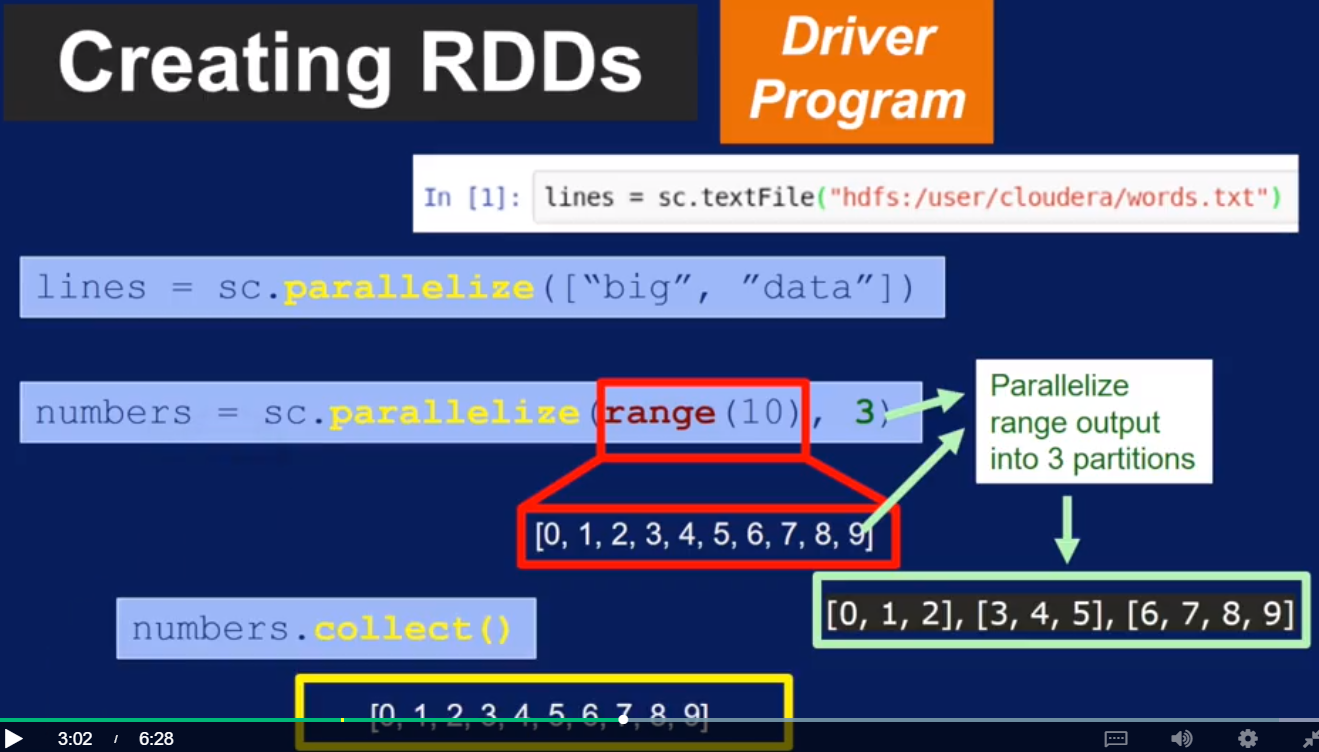 Creating RDDs

Driver Program

In [1]: lines = sc.textFile("hdfs:/user/cloudera/words.txt")

lines = sc.parallelize([“big”, ”data”])

numbers = sc.parallelize(range(10), 3)

Parallelize range output into 3 partitions

[0, 1, 2, 3, 4, 5, 6, 7, 8, 9]

[0, 1, 2], [3, 4, 5], [6, 7, 8, 9]

numbers.collect()

[0, 1, 2, 3, 4, 5, 6, 7, 8, 9]

3:02 / 6:28